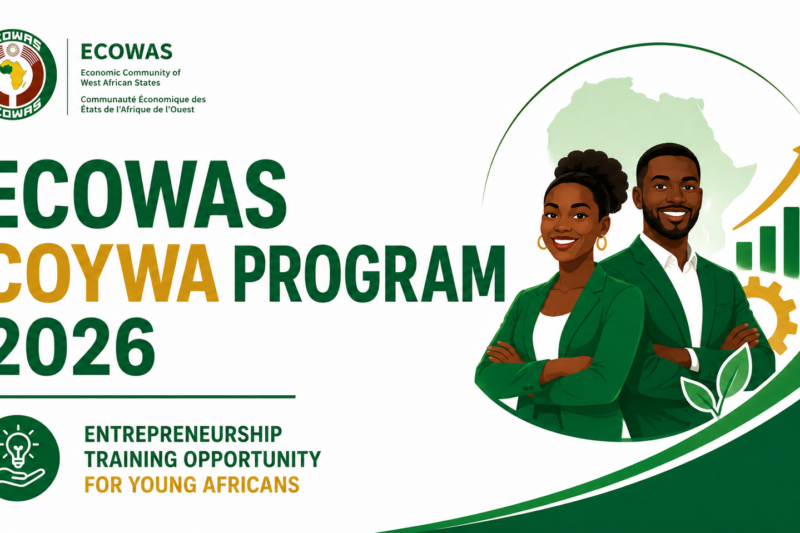 ECOWAS
ECOWAS

ECOWAS
Economic Community of West African States
Communauté Économique des États de l'Afrique de l'Ouest

ECOWAS
COYWA PROGRAM
2026

ENTREPRENEURSHIP
TRAINING OPPORTUNITY
FOR YOUNG AFRICANS